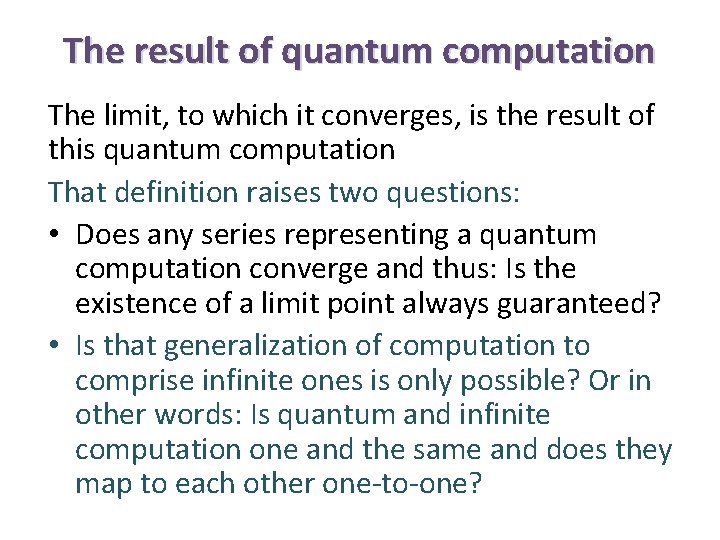 The result of quantum computation

The limit, to which it converges, is the result of this quantum computation

That definition raises two questions:

• Does any series representing a quantum computation converge and thus: Is the existence of a limit point always guaranteed?
• Is that generalization of computation to comprise infinite ones is only possible? Or in other words: Is quantum and infinite computation one and the same and does they map to each other one-to-one?